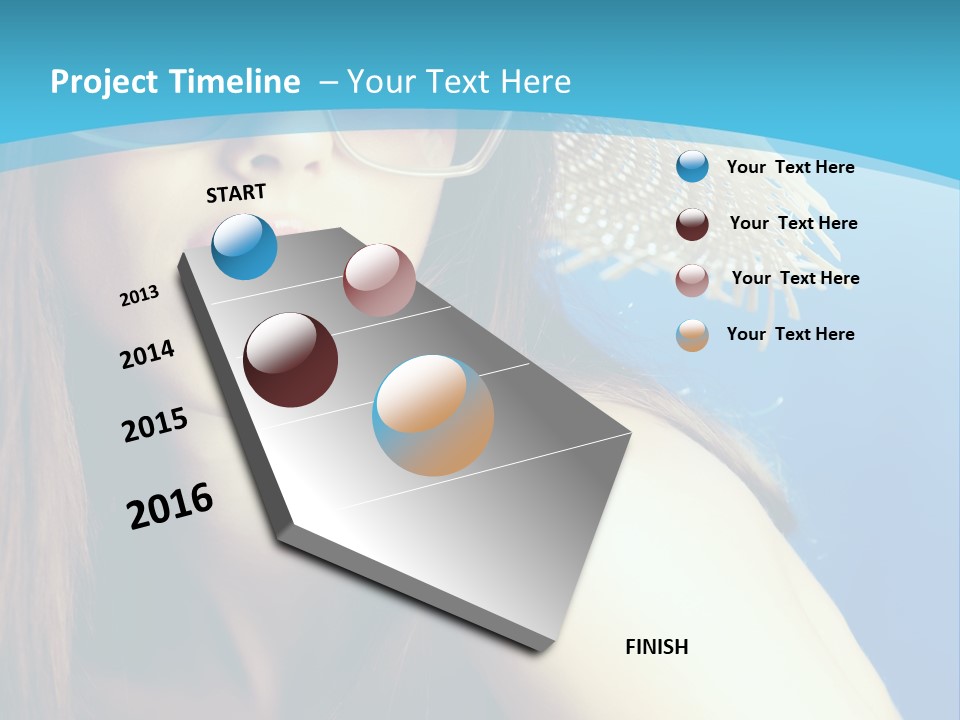 Project Timeline – Your Text Here

START

2013

2014

2015

2016

FINISH

Your Text Here

Your Text Here

Your Text Here

Your Text Here